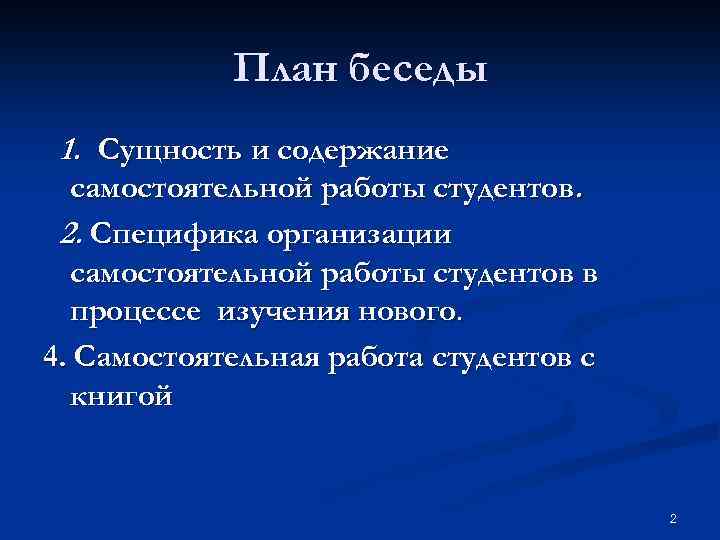 План беседы

1. Сущность и содержание самостоятельной работы студентов.

2. Специфика организации самостоятельной работы студентов в процессе изучения нового.

4. Самостоятельная работа студентов с книгой

2